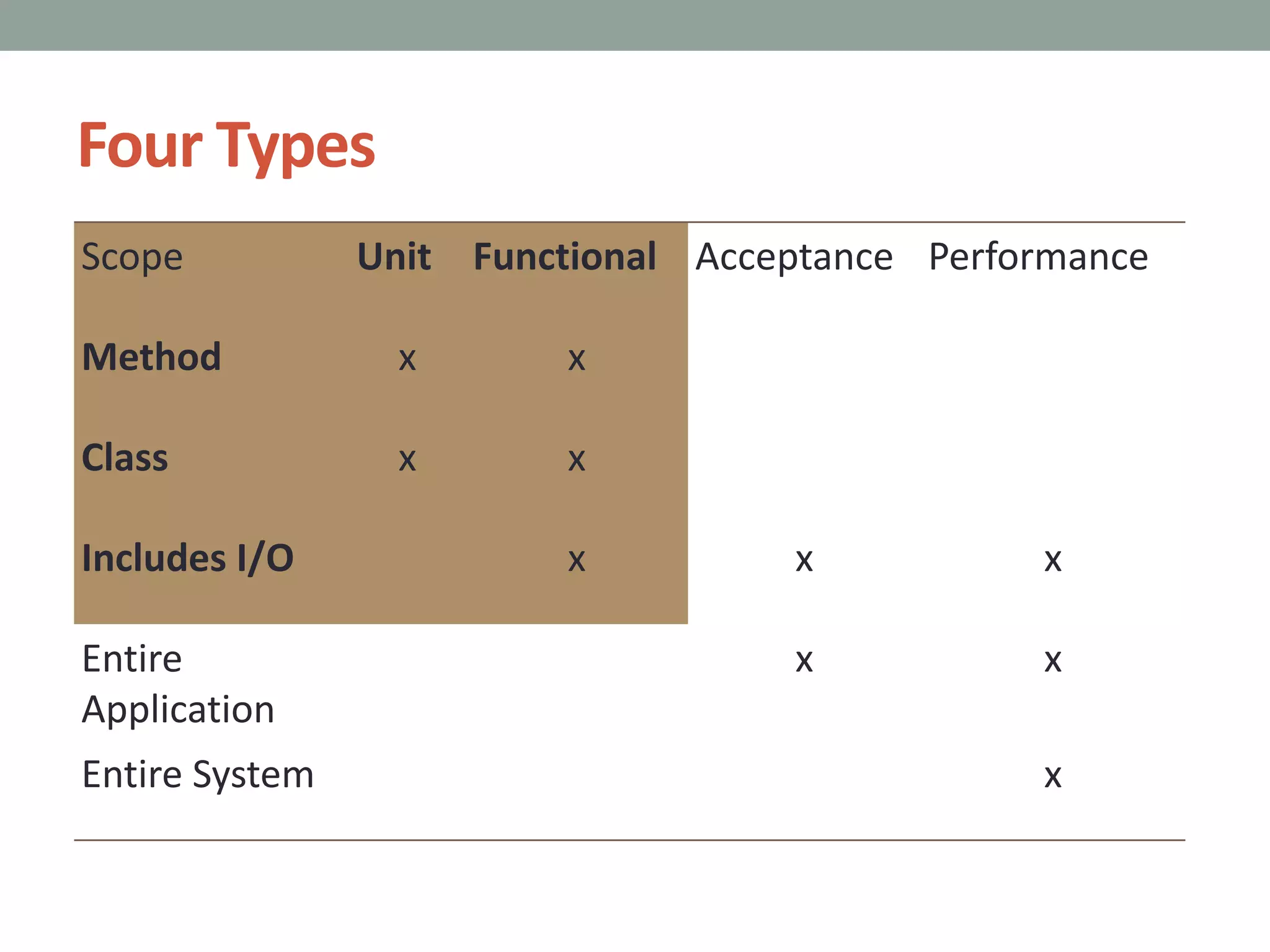 Four Types

| Scope | Unit | Functional | Acceptance | Performance |
|---|---|---|---|---|
| Method | x | x | | |
| Class | x | x | | |
| Includes I/O | | x | x | x |
| Entire Application | | | x | x |
| Entire System | | | | x |